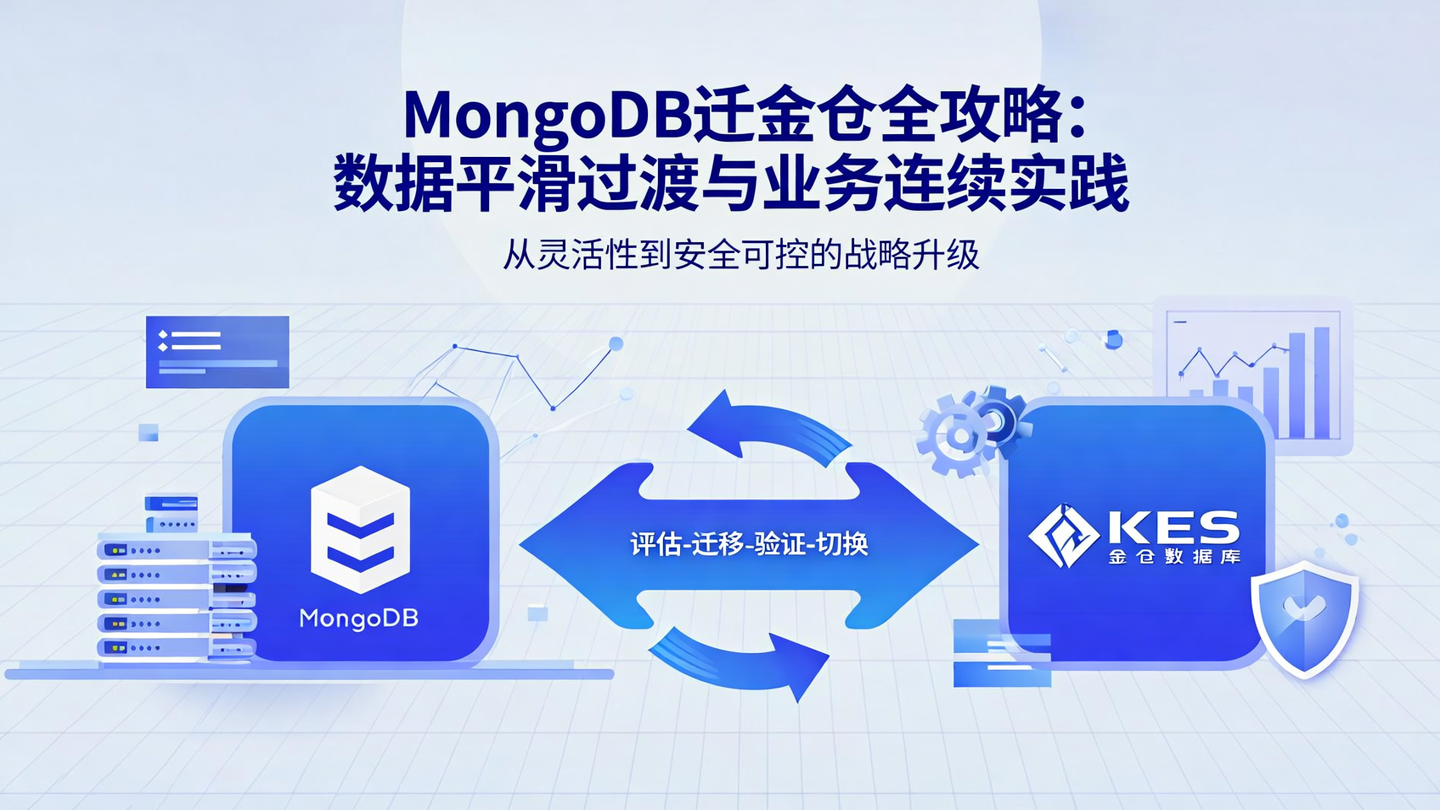 MongoDB迁金仓全攻略：
数据平滑过渡与业务连续实践

从灵活性到安全可控的战略升级

MongoDB

评估-迁移-验证-切换

KES
金仓数据库